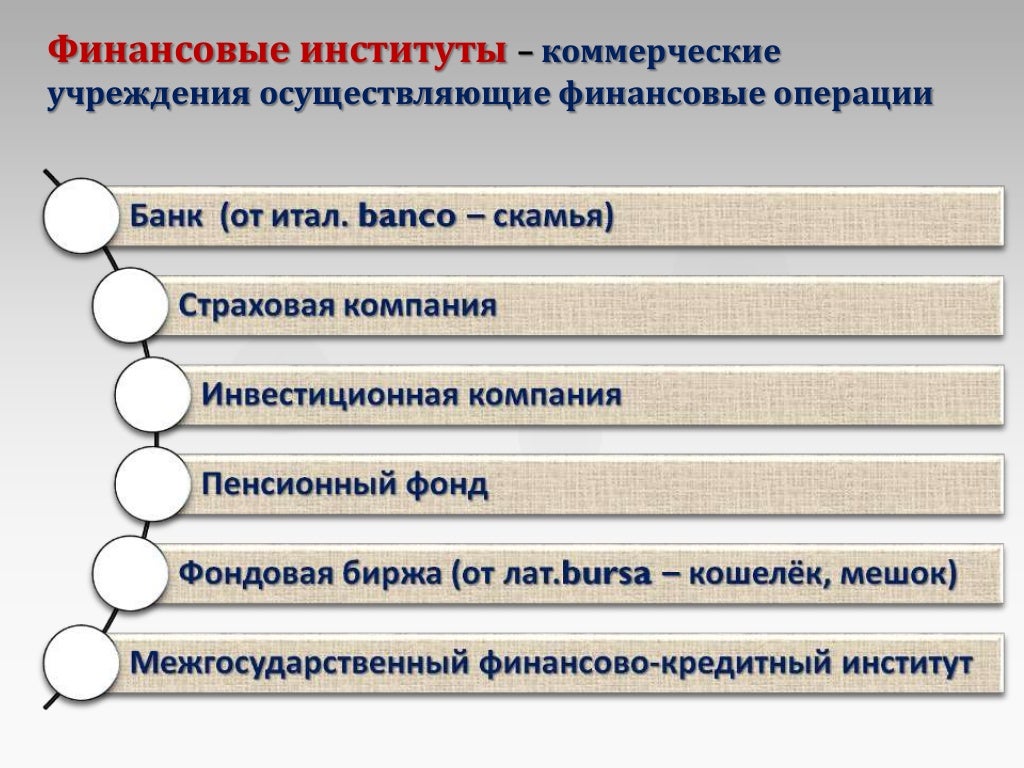 Финансовые институты – коммерческие учреждения осуществляющие финансовые операции

Банк (от итал. banco – скамья)

Страховая компания

Инвестиционная компания

Пенсионный фонд

Фондовая биржа (от лат.bursa – кошелёк, мешок)

Межгосударственный финансово-кредитный институт